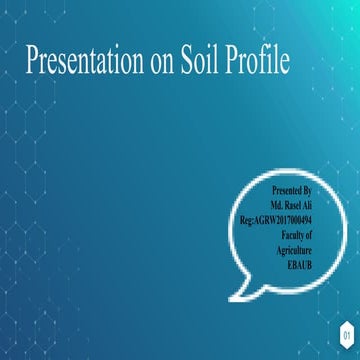 Presentation on Soil Profile

Presented By
Md. Rasel Ali
Reg:AGRW2017000494
Faculty of
Agriculture
EBAUB

01